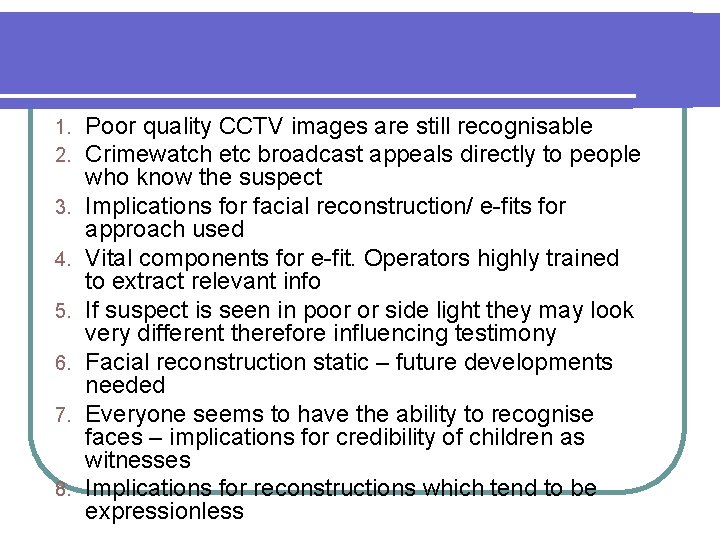 1. Poor quality CCTV images are still recognisable
2. Crimewatch etc broadcast appeals directly to people who know the suspect
3. Implications for facial reconstruction/ e-fits for approach used
4. Vital components for e-fit. Operators highly trained to extract relevant info
5. If suspect is seen in poor or side light they may look very different therefore influencing testimony
6. Facial reconstruction static – future developments needed
7. Everyone seems to have the ability to recognise faces – implications for credibility of children as witnesses
8. Implications for reconstructions which tend to be expressionless